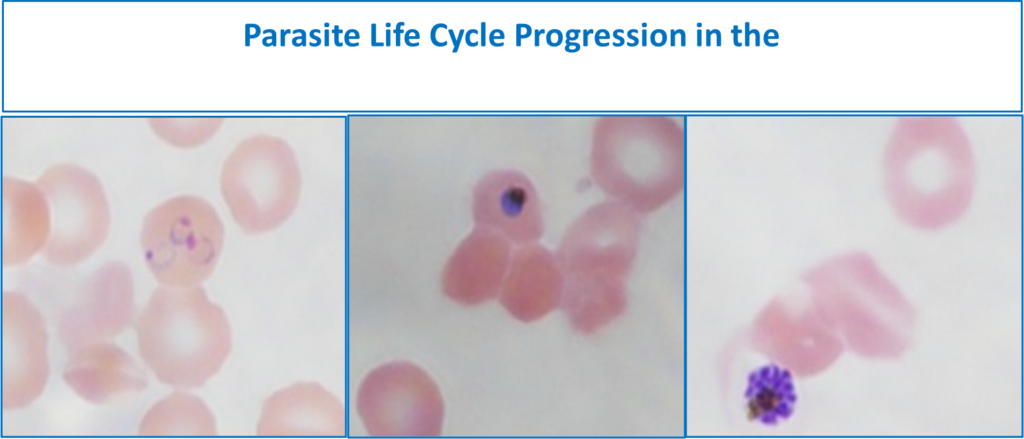 Parasite Life Cycle Progression in the